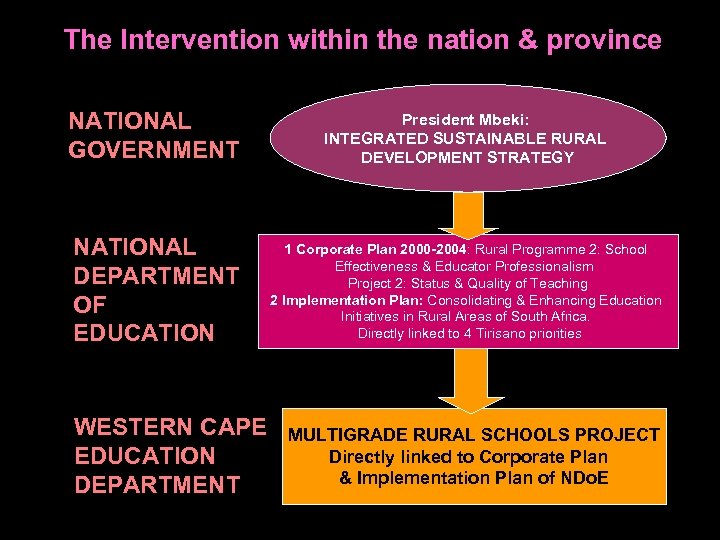 The Intervention within the nation & province

NATIONAL GOVERNMENT

President Mbeki:
INTEGRATED SUSTAINABLE RURAL DEVELOPMENT STRATEGY

NATIONAL DEPARTMENT OF EDUCATION

1 Corporate Plan 2000-2004: Rural Programme 2: School Effectiveness & Educator Professionalism
Project 2: Status & Quality of Teaching
2 Implementation Plan: Consolidating & Enhancing Education Initiatives in Rural Areas of South Africa.
Directly linked to 4 Tirisano priorities

WESTERN CAPE EDUCATION DEPARTMENT

MULTIGRADE RURAL SCHOOLS PROJECT
Directly linked to Corporate Plan & Implementation Plan of NDoE